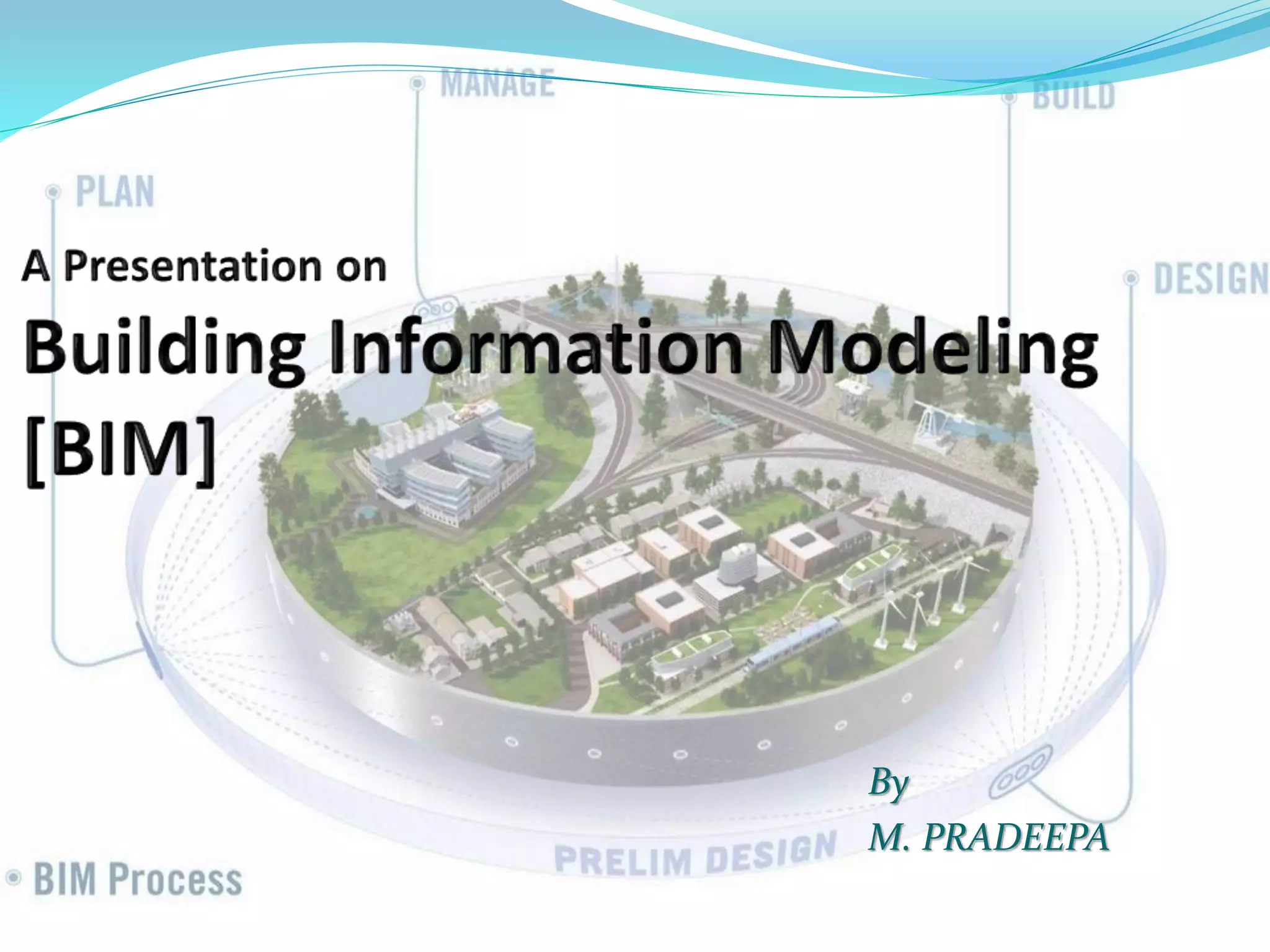 MANAGE

BUILD

PLAN

DESIGN

A Presentation on

Building Information Modeling [BIM]

By
M. PRADEEPA

PRELIM DESIGN

BIM Process